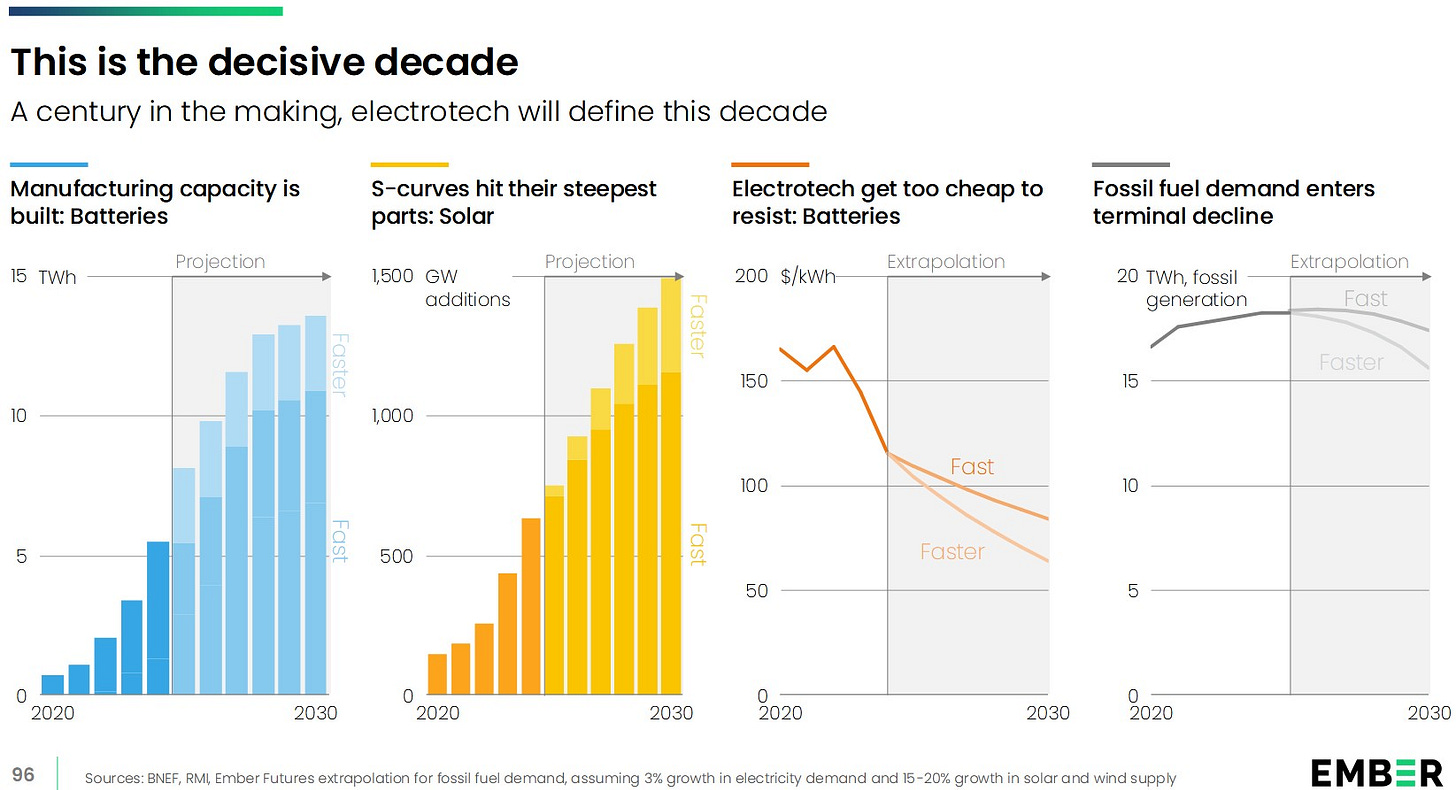 This is the decisive decade

A century in the making, electrotech will define this decade

Manufacturing capacity is built: Batteries

Projection

15 TWh

10

5

0

Faster

Fast

2020 2030

S-curves hit their steepest parts: Solar

Projection

1,500 GW additions

1,000

500

0

Faster

Fast

2020 2030

Electrotech get too cheap to resist: Batteries

Extrapolation

200 $/kWh

150

100

50

0

Fast

Faster

2020 2030

Fossil fuel demand enters terminal decline

Extrapolation

20 TWh, fossil generation

15

10

5

0

Fast

Faster

2020 2030

96

Sources: BNEF, RMI, Ember Futures extrapolation for fossil fuel demand, assuming 3% growth in electricity demand and 15-20% growth in solar and wind supply

EMBER